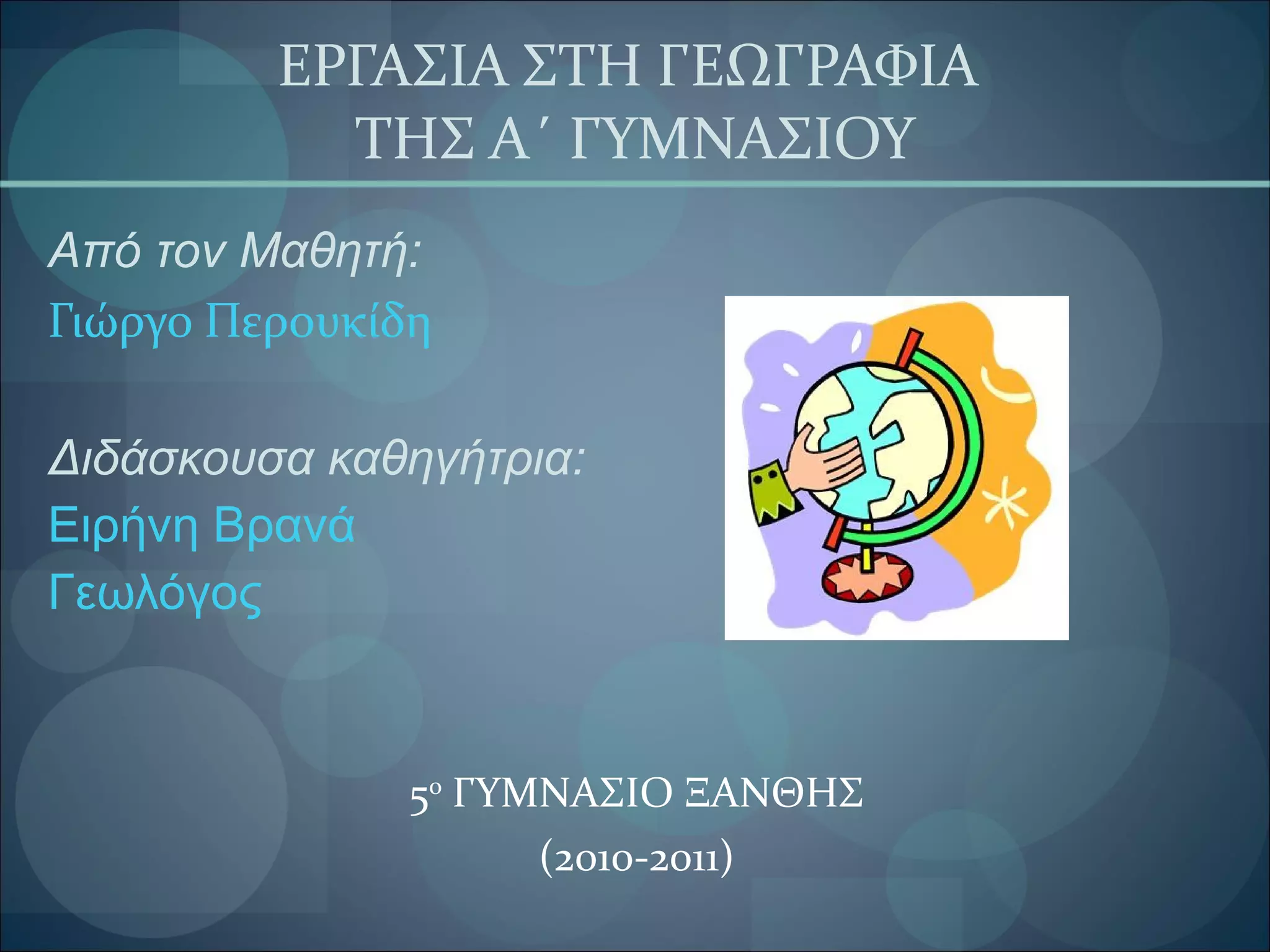 ΕΡΓΑΣΙΑ ΣΤΗ ΓΕΩΓΡΑΦΙΑ ΤΗΣ Α΄ ΓΥΜΝΑΣΙΟΥ

Από τον Μαθητή:
Γιώργο Περουκίδη

Διδάσκουσα καθηγήτρια:
Ειρήνη Βρανά
Γεωλόγος

5ο ΓΥΜΝΑΣΙΟ ΞΑΝΘΗΣ
(2010-2011)